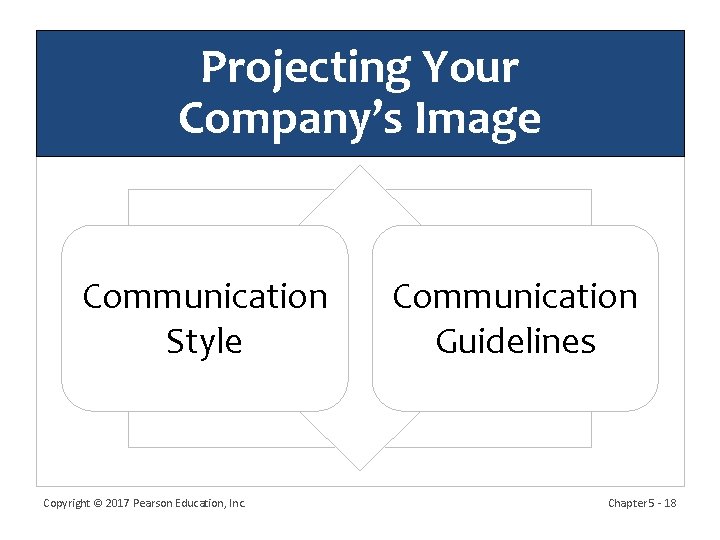 Projecting Your Company's Image

Communication Style

Communication Guidelines

Copyright © 2017 Pearson Education, Inc.

Chapter 5 - 18